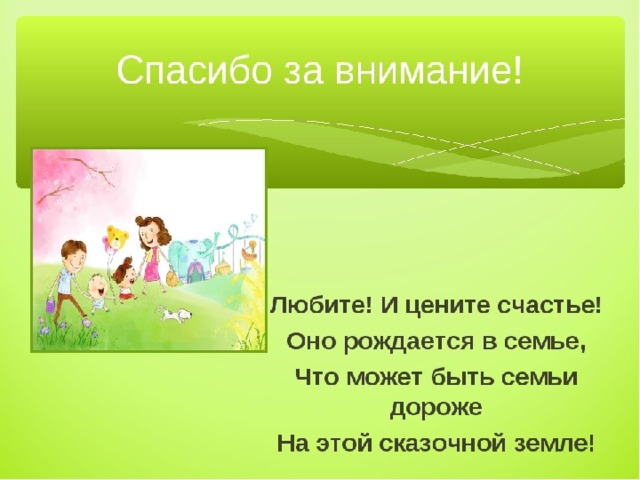 Спасибо за внимание!

Любите! И цените счастье!
Оно рождается в семье,
Что может быть семьи дороже
На этой сказочной земле!